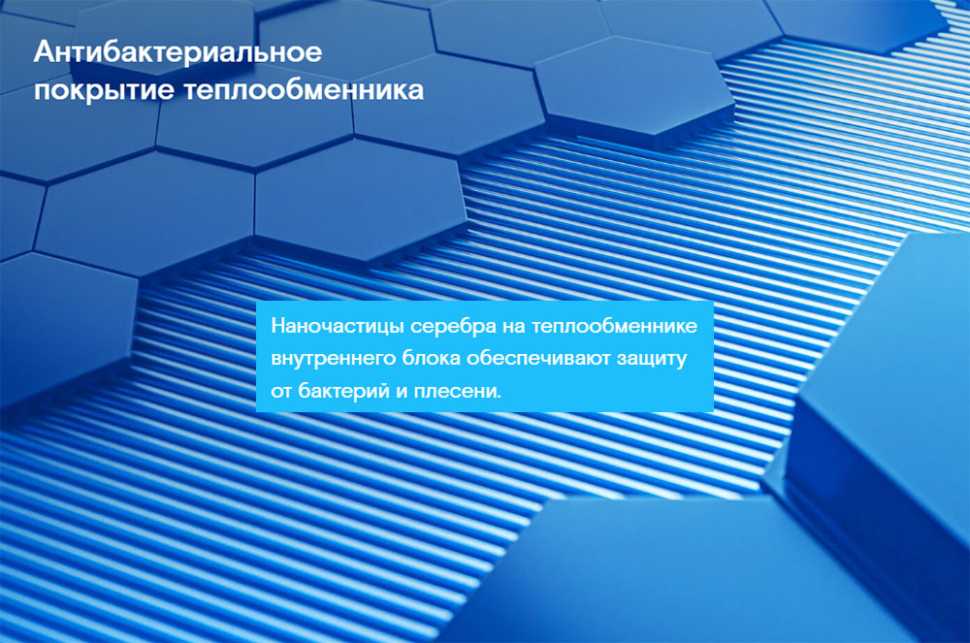 Антибактериальное покрытие теплообменника

Наночастицы серебра на теплообменнике внутреннего блока обеспечивают защиту от бактерий и плесени.